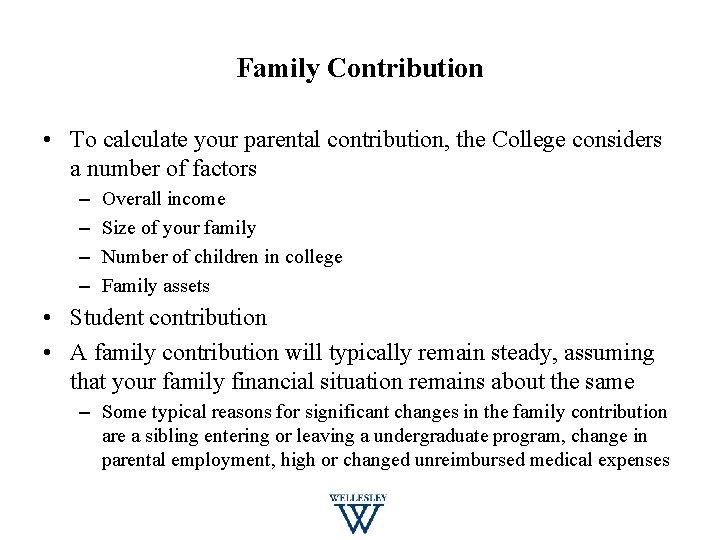 Family Contribution

• To calculate your parental contribution, the College considers a number of factors
– Overall income
– Size of your family
– Number of children in college
– Family assets
• Student contribution
• A family contribution will typically remain steady, assuming that your family financial situation remains about the same
– Some typical reasons for significant changes in the family contribution are a sibling entering or leaving a undergraduate program, change in parental employment, high or changed unreimbursed medical expenses

WELLESLEY
W